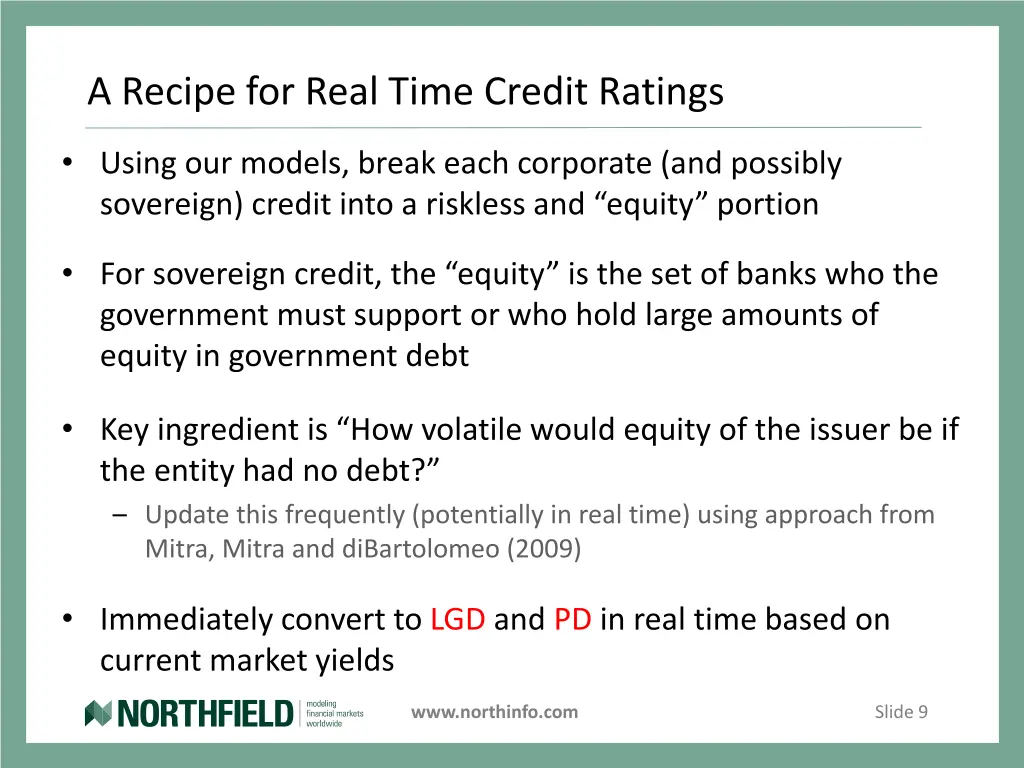 A Recipe for Real Time Credit Ratings

• Using our models, break each corporate (and possibly sovereign) credit into a riskless and “equity” portion

• For sovereign credit, the “equity” is the set of banks who the government must support or who hold large amounts of equity in government debt

• Key ingredient is “How volatile would equity of the issuer be if the entity had no debt?”
– Update this frequently (potentially in real time) using approach from Mitra, Mitra and diBartolomeo (2009)

• Immediately convert to LGD and PD in real time based on current market yields

NORTHFIELD modeling financial markets worldwide

www.northinfo.com

Slide 9